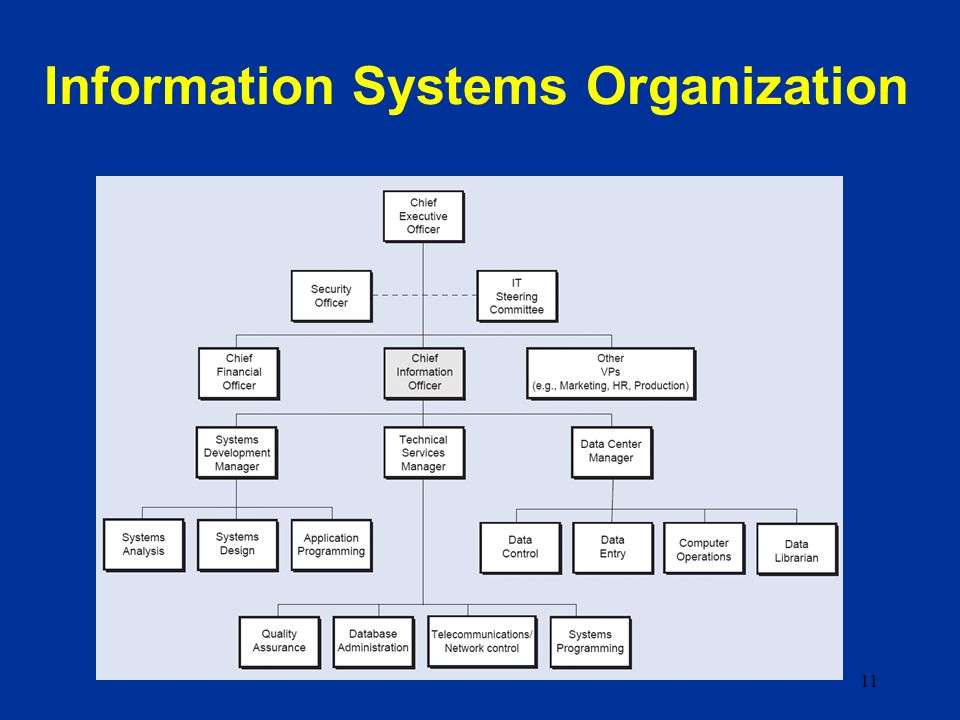 Information Systems Organization

Chief Executive Officer

Security Officer

IT Steering Committee

Chief Financial Officer

Chief Information Officer

Other VPs (e.g., Marketing, HR, Production)

Systems Development Manager

Technical Services Manager

Data Center Manager

Systems Analysis

Systems Design

Application Programming

Data Control

Data Entry

Computer Operations

Data Librarian

Quality Assurance

Database Administration

Telecommunications/ Network control

Systems Programming

11